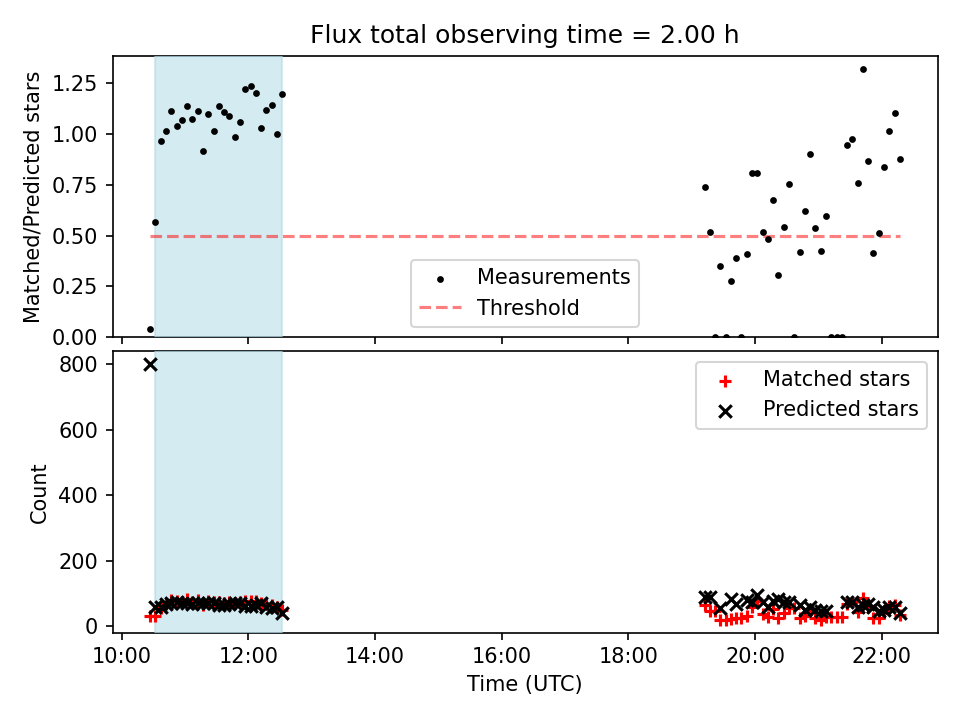 Flux total observing time = 2.00 h

Matched/Predicted stars

1.25
1.00
0.75
0.50
0.25
0.00

Measurements
Threshold

Count

800
600
400
200
0

Matched stars
Predicted stars

10:00 12:00 14:00 16:00 18:00 20:00 22:00

Time (UTC)